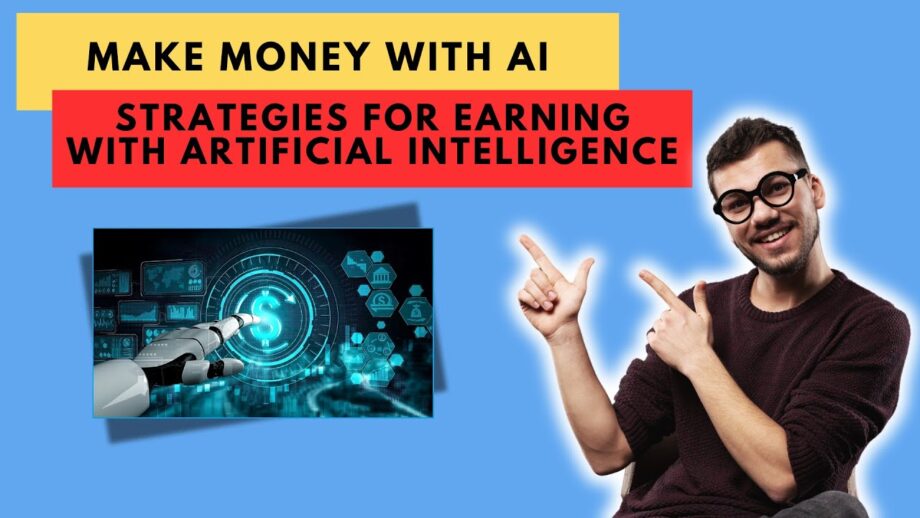 MAKE MONEY WITH AI

STRATEGIES FOR EARNING WITH ARTIFICIAL INTELLIGENCE

$